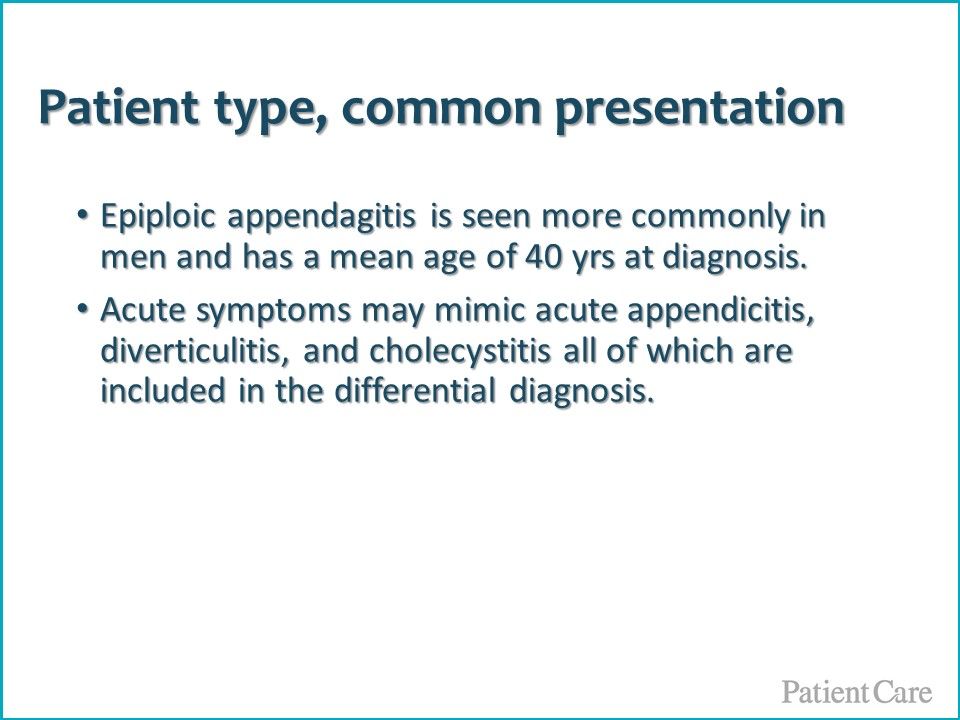 Patient type, common presentation

• Epiploic appendagitis is seen more commonly in men and has a mean age of 40 yrs at diagnosis.

• Acute symptoms may mimic acute appendicitis, diverticulitis, and cholecystitis all of which are included in the differential diagnosis.

Patient Care